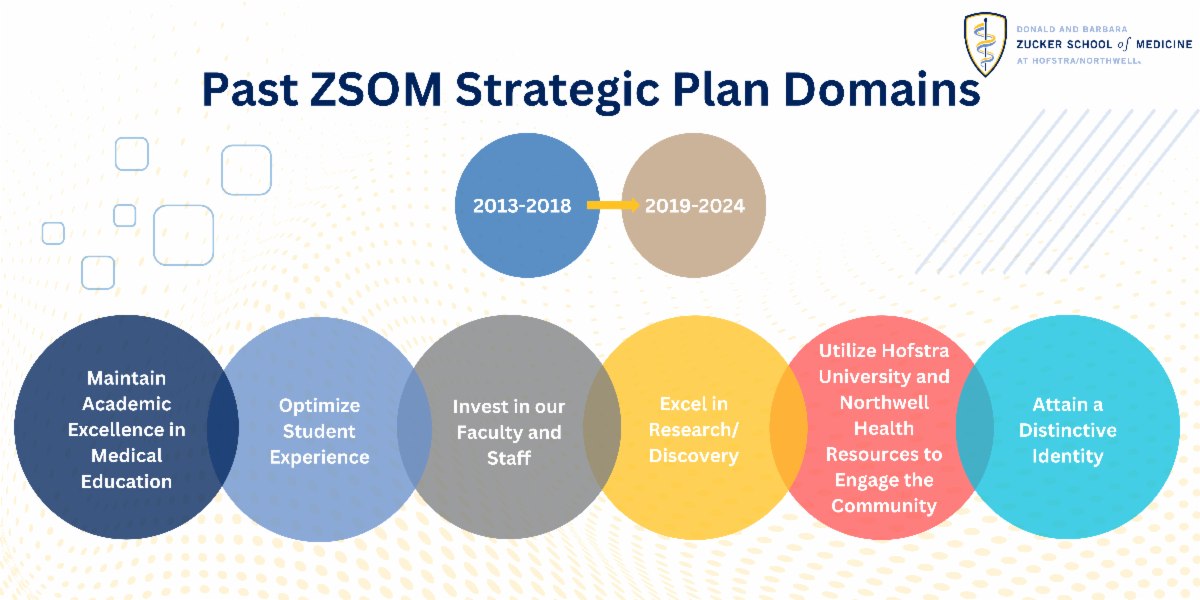 DONALD AND BARBARA
ZUCKER SCHOOL of MEDICINE
AT HOFSTRA/NORTHWELL

Past ZSOM Strategic Plan Domains

2013-2018

2019-2024

Maintain Academic Excellence in Medical Education

Optimize Student Experience

Invest in our Faculty and Staff

Excel in Research/ Discovery

Utilize Hofstra University and Northwell Health Resources to Engage the Community

Attain a Distinctive Identity